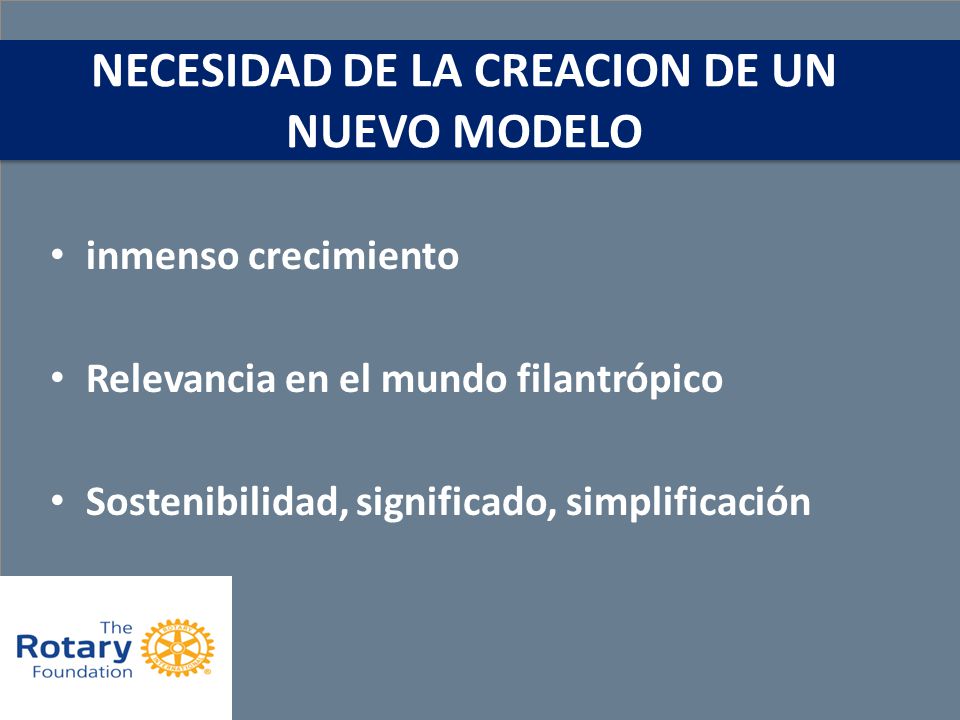 NECESIDAD DE LA CREACION DE UN NUEVO MODELO

• inmenso crecimiento

• Relevancia en el mundo filantrópico

• Sostenibilidad, significado, simplificación

The Rotary Foundation